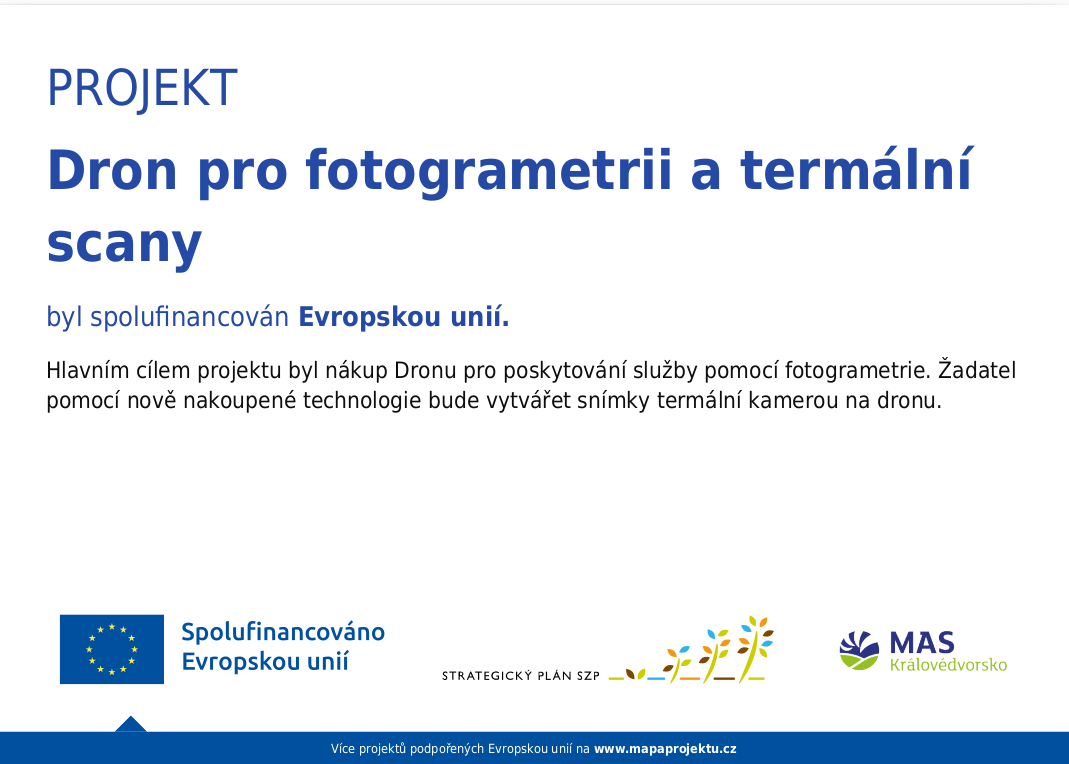 PROJEKT

Dron pro fotogrametrii a termální scany

byl spolufinancován Evropskou unií.

Hlavním cílem projektu byl nákup Dronu pro poskytování služby pomocí fotogrametrie. Žadatel pomocí nově nakoupené technologie bude vytvářet snímky termální kamerou na dronu.

Spolufinancováno Evropskou unií

STRATEGICKÝ PLÁN SZP

MAS Královédvorsko

Více projektů podpořených Evropskou unií na www.mapaprojektu.cz